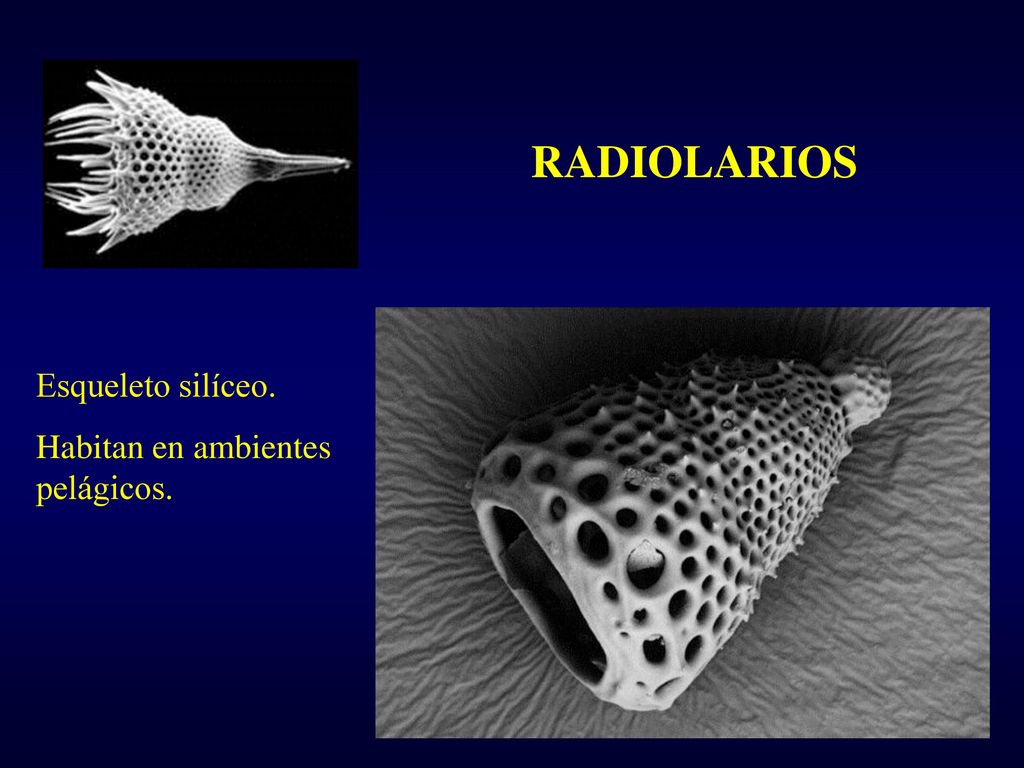 RADIOLARIOS

Esqueleto silíceo.

Habitan en ambientes pelágicos.